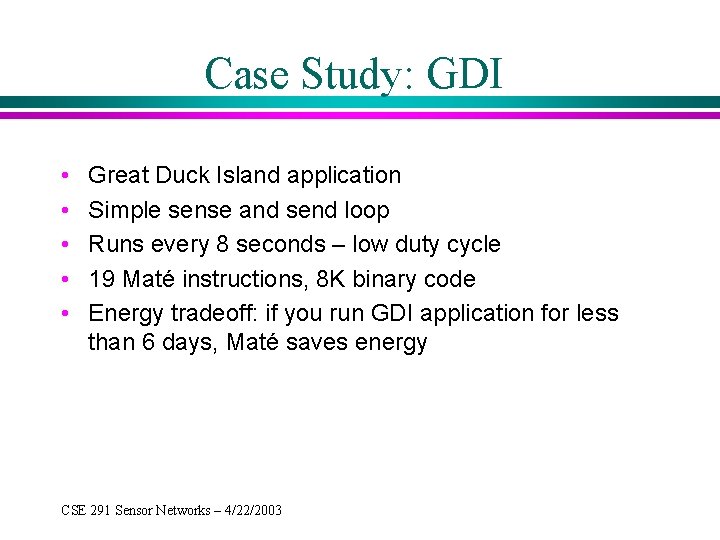 Case Study: GDI

• Great Duck Island application
• Simple sense and send loop
• Runs every 8 seconds – low duty cycle
• 19 Maté instructions, 8K binary code
• Energy tradeoff: if you run GDI application for less than 6 days, Maté saves energy

CSE 291 Sensor Networks – 4/22/2003